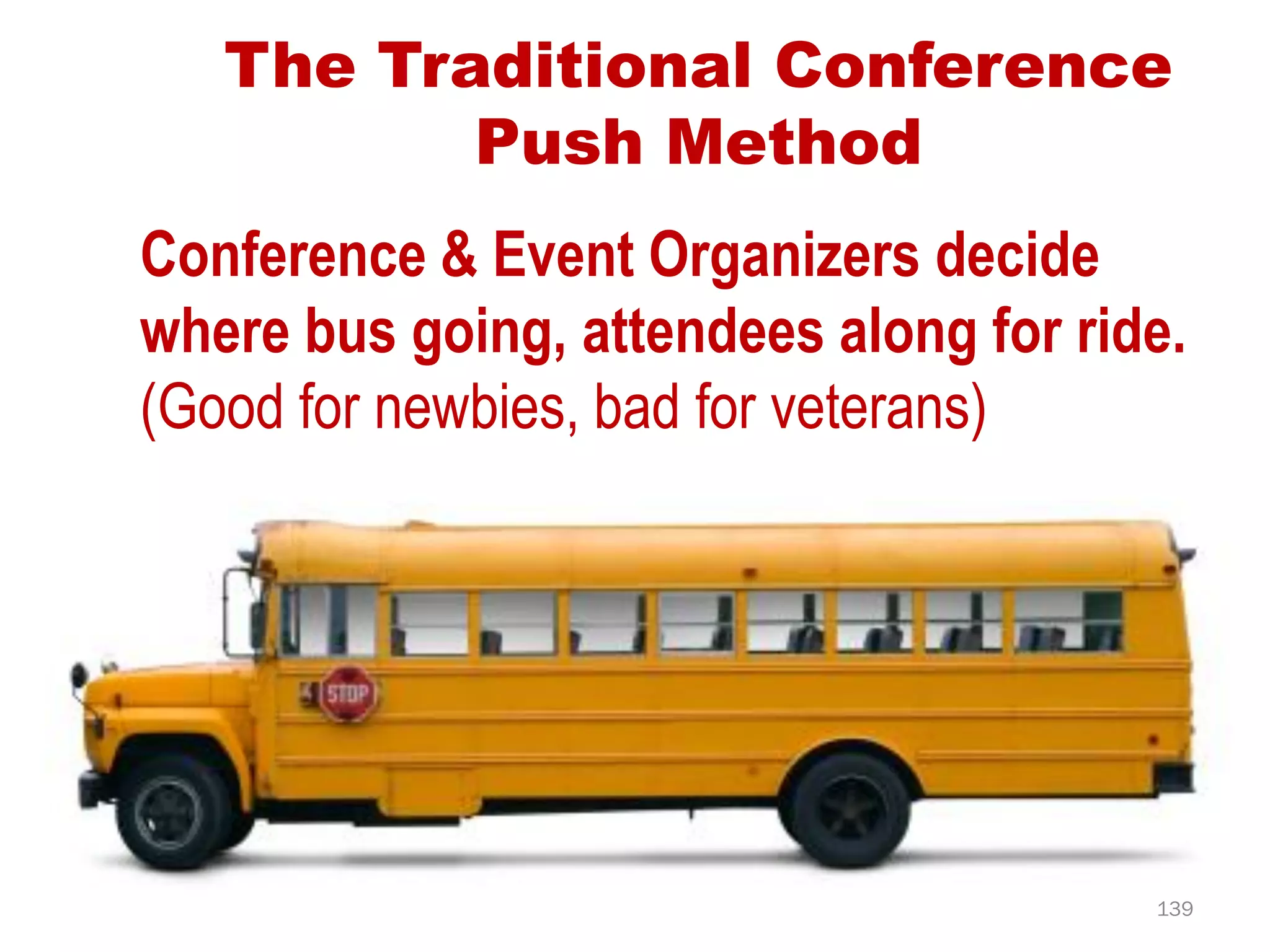 The Traditional Conference Push Method

Conference & Event Organizers decide where bus going, attendees along for ride. (Good for newbies, bad for veterans)

STOP

139